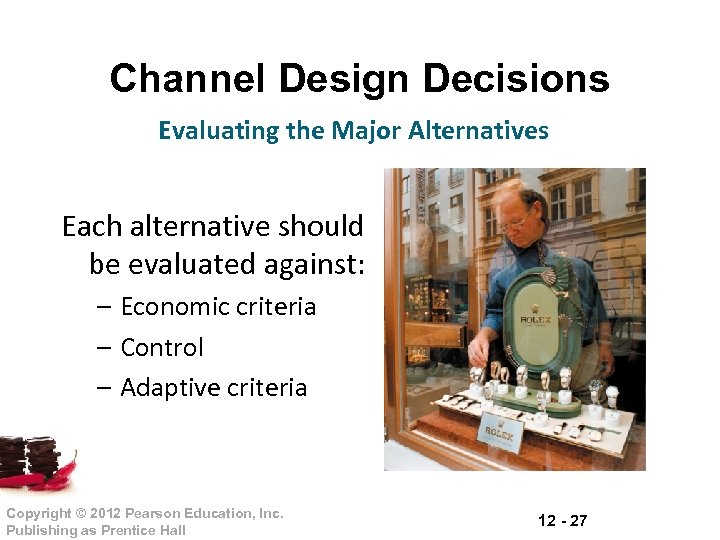 Channel Design Decisions

Evaluating the Major Alternatives

Each alternative should be evaluated against:

– Economic criteria

– Control

– Adaptive criteria

ROLEX

ROLEX

Copyright © 2012 Pearson Education, Inc. Publishing as Prentice Hall

12 - 27